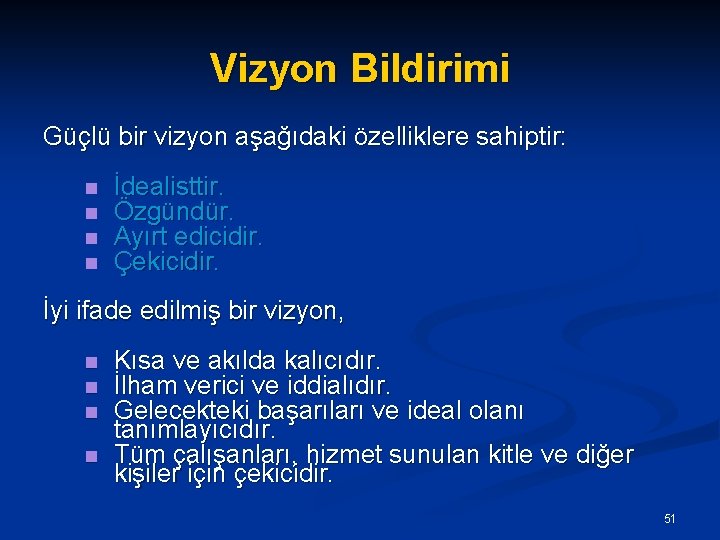 Vizyon Bildirimi

Güçlü bir vizyon aşağıdaki özelliklere sahiptir:

• İdealisttir.
• Özgündür.
• Ayırt edicidir.
• Çekicidir.

İyi ifade edilmiş bir vizyon,

• Kısa ve akılda kalıcıdır.
• İlham verici ve iddialıdır.
• Gelecekteki başarıları ve ideal olanı tanımlayıcıdır.
• Tüm çalışanları, hizmet sunulan kitle ve diğer kişiler için çekicidir.

51